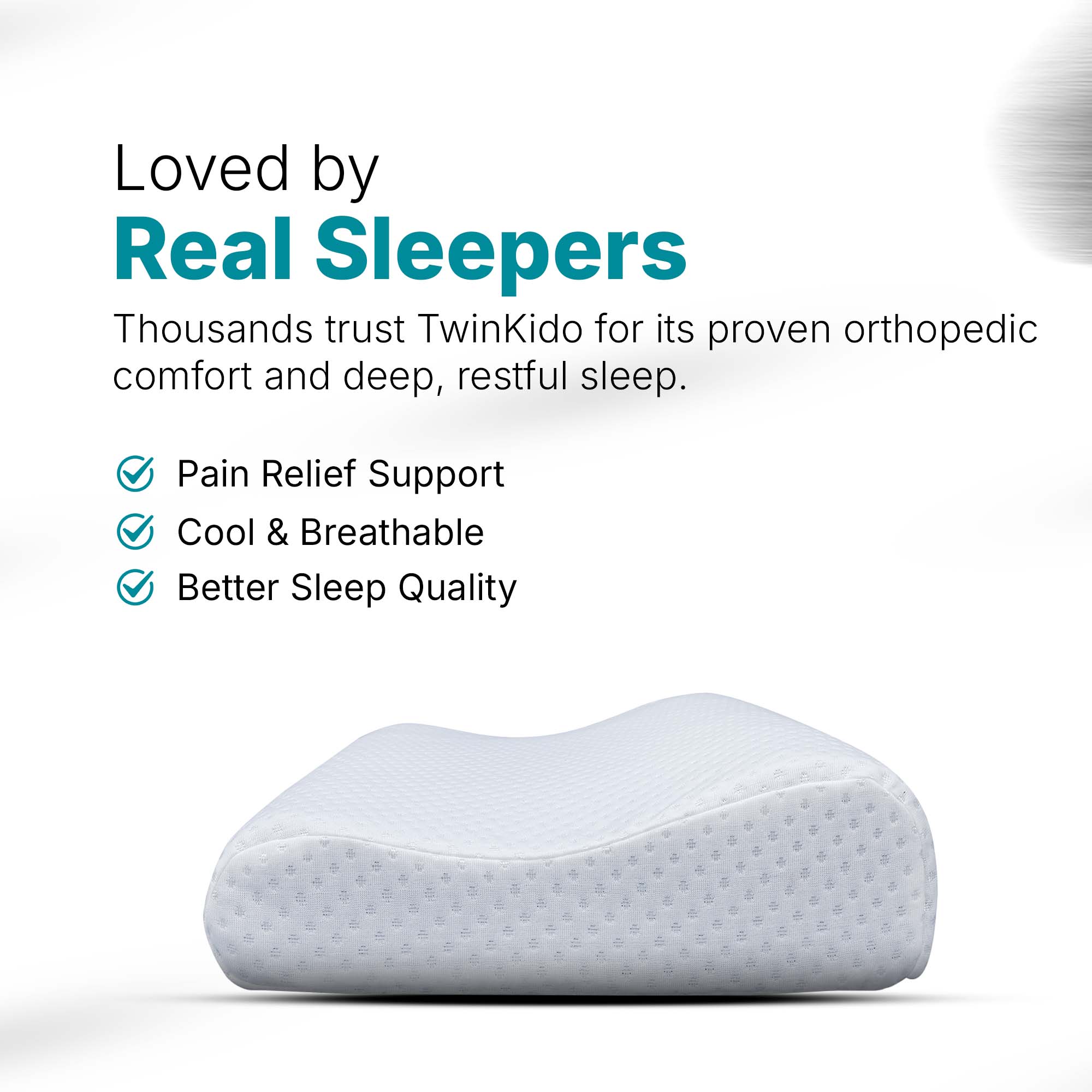 Loved by
Real Sleepers

Thousands trust TwinKido for its proven orthopedic comfort and deep, restful sleep.

Pain Relief Support
Cool & Breathable
Better Sleep Quality